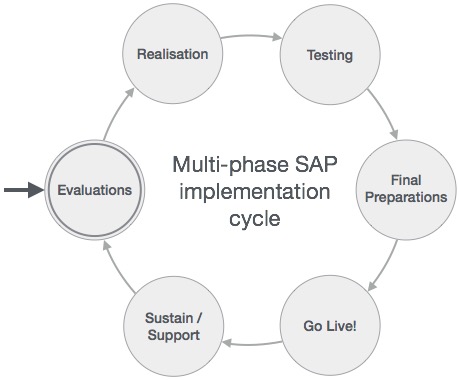 Multi-phase SAP implementation cycle

Evaluations

Realisation

Testing

Final Preparations

Go Live!

Sustain / Support